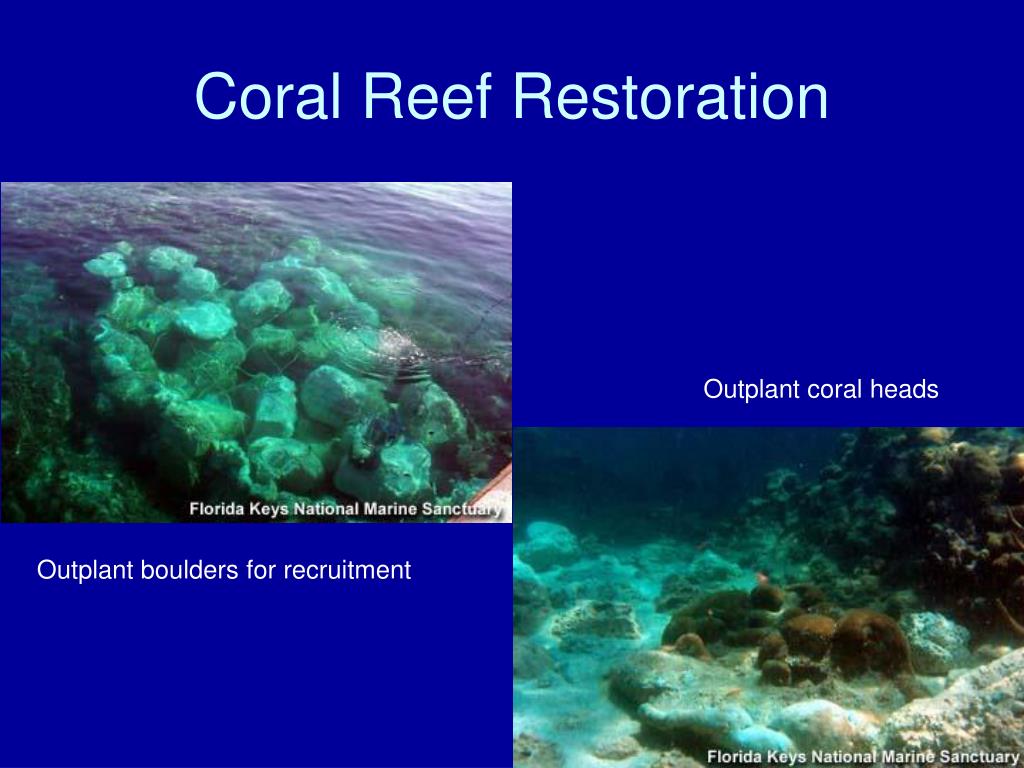 Coral Reef Restoration

Florida Keys National Marine Sanctuary

Outplant coral heads

Outplant boulders for recruitment

Florida Keys National Marine Sanctuary